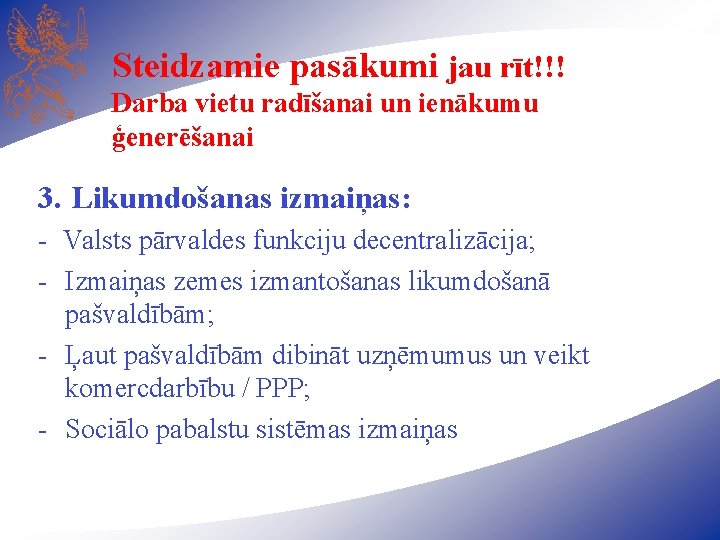 Steidzamie pasākumi jau rīt!!!
Darba vietu radīšanai un ienākumu ģenerēšanai

3. Likumdošanas izmaiņas:
- Valsts pārvaldes funkciju decentralizācija;
- Izmaiņas zemes izmantošanas likumdošanā pašvaldībām;
- Ļaut pašvaldībām dibināt uzņēmumus un veikt komercdarbību / PPP;
- Sociālo pabalstu sistēmas izmaiņas